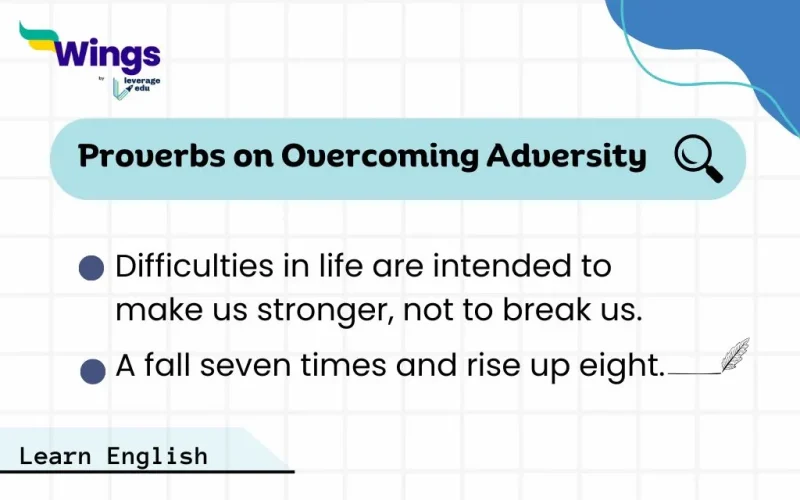 Wings
by leverage edu

Proverbs on Overcoming Adversity

Difficulties in life are intended to make us stronger, not to break us.

A fall seven times and rise up eight.

Learn English